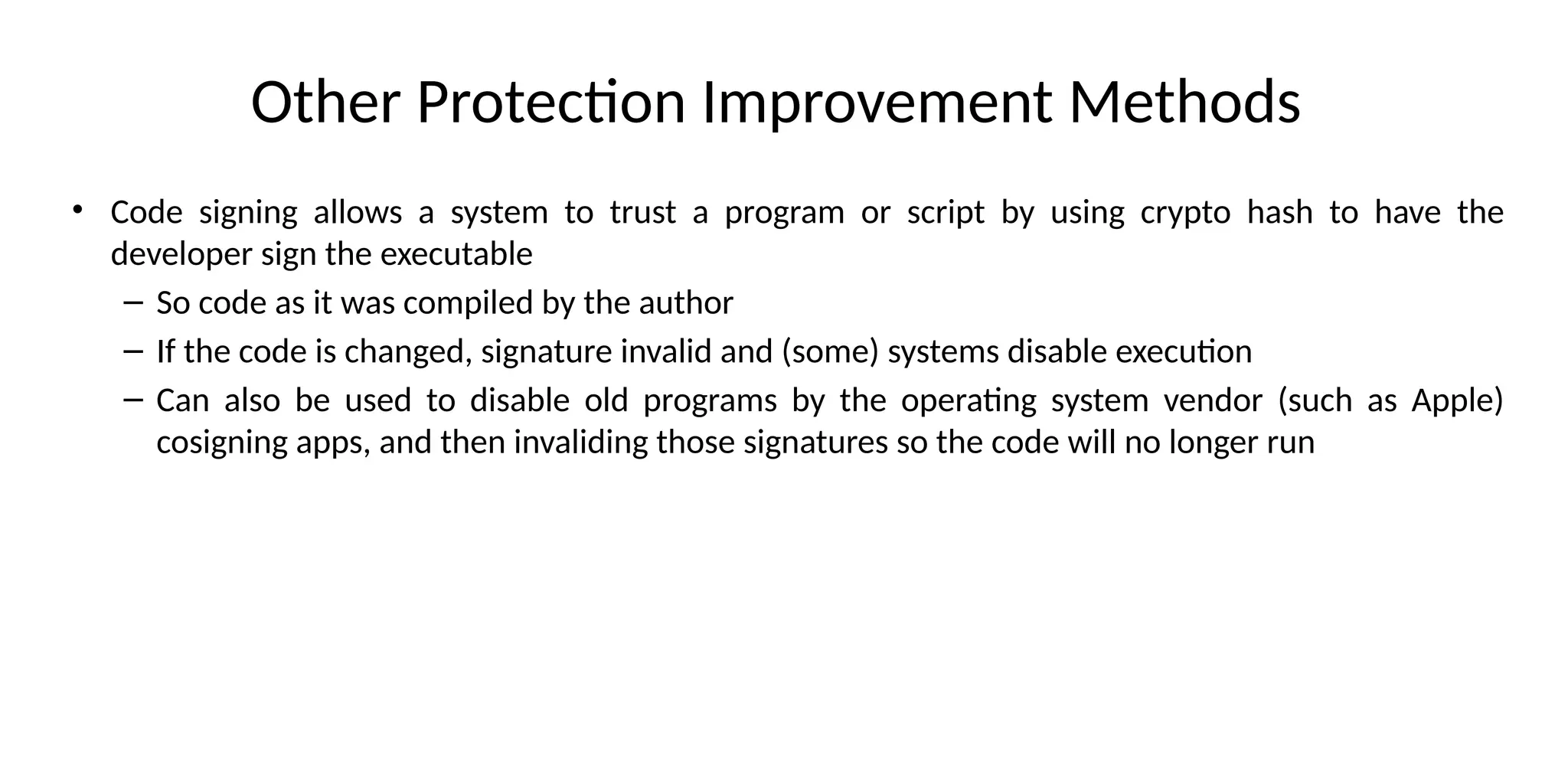 Other Protection Improvement Methods

• Code signing allows a system to trust a program or script by using crypto hash to have the developer sign the executable
– So code as it was compiled by the author
– If the code is changed, signature invalid and (some) systems disable execution
– Can also be used to disable old programs by the operating system vendor (such as Apple) cosigning apps, and then invaliding those signatures so the code will no longer run